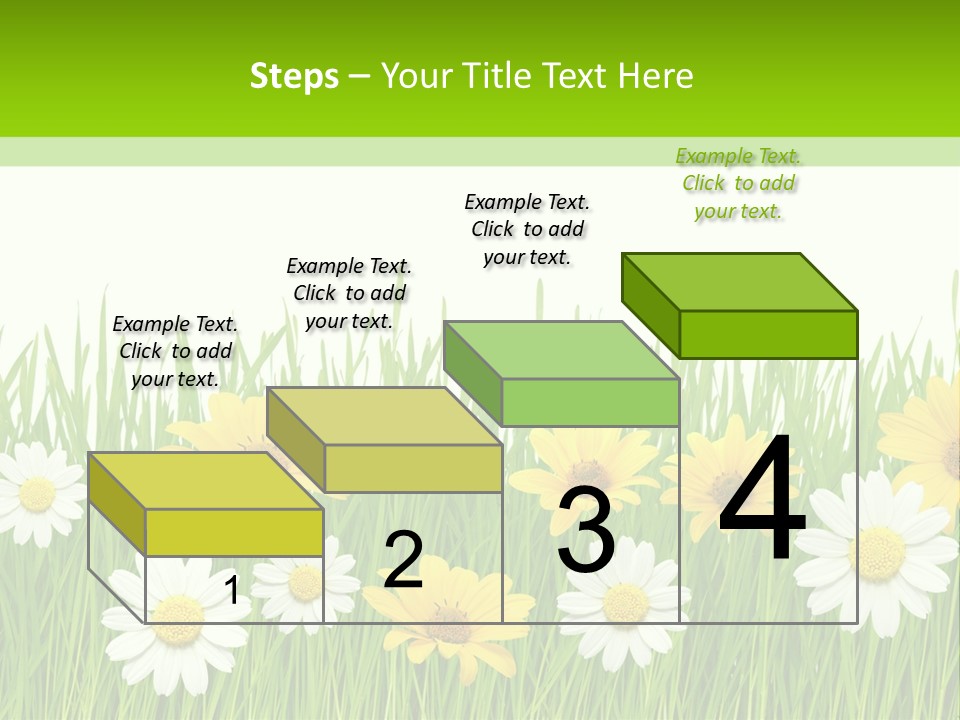 Steps – Your Title Text Here

Example Text. Click to add your text.

Example Text. Click to add your text.

Example Text. Click to add your text.

Example Text. Click to add your text.

1

2

3

4